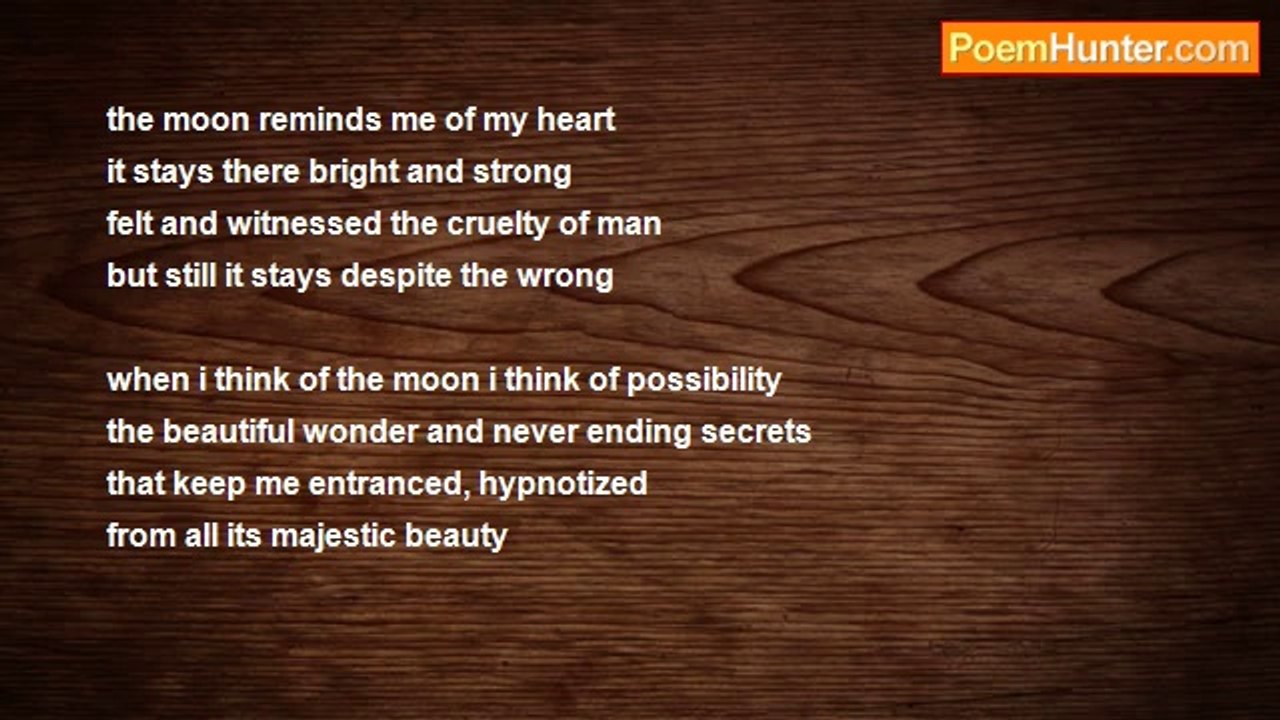 PoemHunter.com

the moon reminds me of my heart
it stays there bright and strong
felt and witnessed the cruelty of man
but still it stays despite the wrong

when i think of the moon i think of possibility
the beautiful wonder and never ending secrets
that keep me entranced, hypnotized
from all its majestic beauty